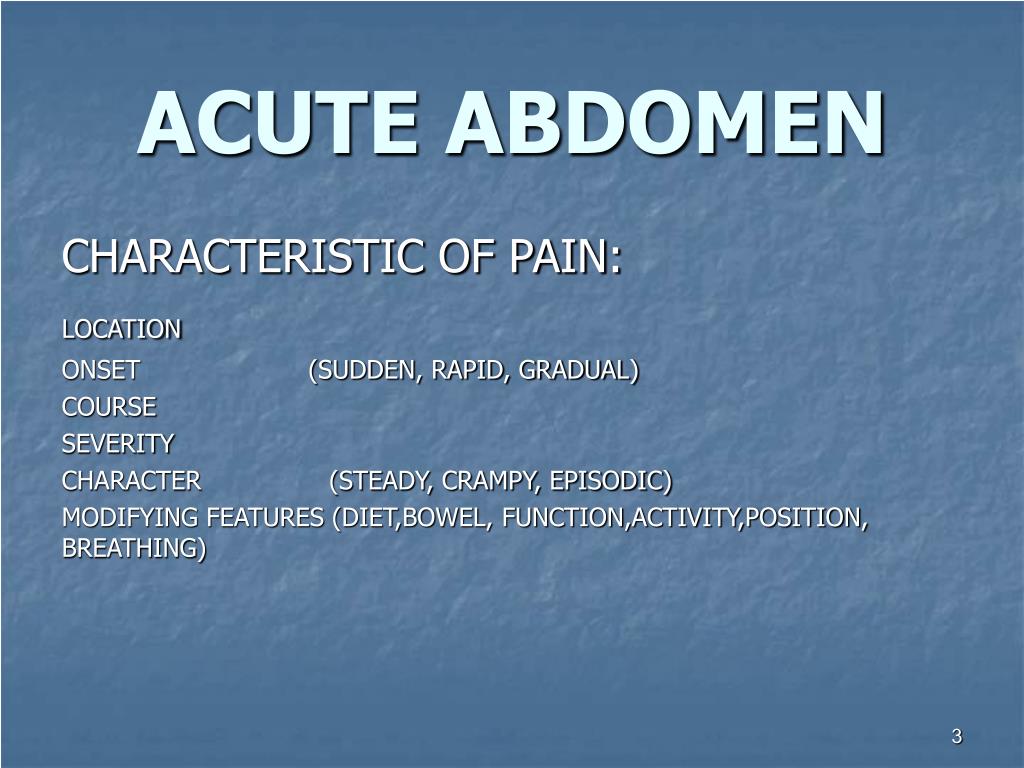 ACUTE ABDOMEN

CHARACTERISTIC OF PAIN:

LOCATION

ONSET (SUDDEN, RAPID, GRADUAL)

COURSE

SEVERITY

CHARACTER (STEADY, CRAMPY, EPISODIC)

MODIFYING FEATURES (DIET,BOWEL, FUNCTION,ACTIVITY,POSITION, BREATHING)

3